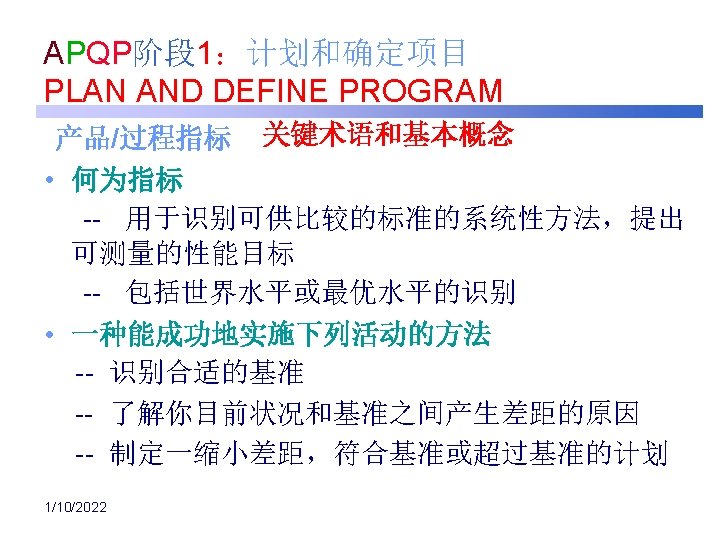 APQP阶段1：计划和确定项目
PLAN AND DEFINE PROGRAM

产品/过程指标　关键术语和基本概念

• 何为指标

-- 用于识别可供比较的标准的系统性方法，提出可测量的性能目标

-- 包括世界水平或最优水平的识别

• 一种能成功地实施下列活动的方法

-- 识别合适的基准

-- 了解你目前状况和基准之间产生差距的原因

-- 制定一缩小差距，符合基准或超过基准的计划

1/10/2022